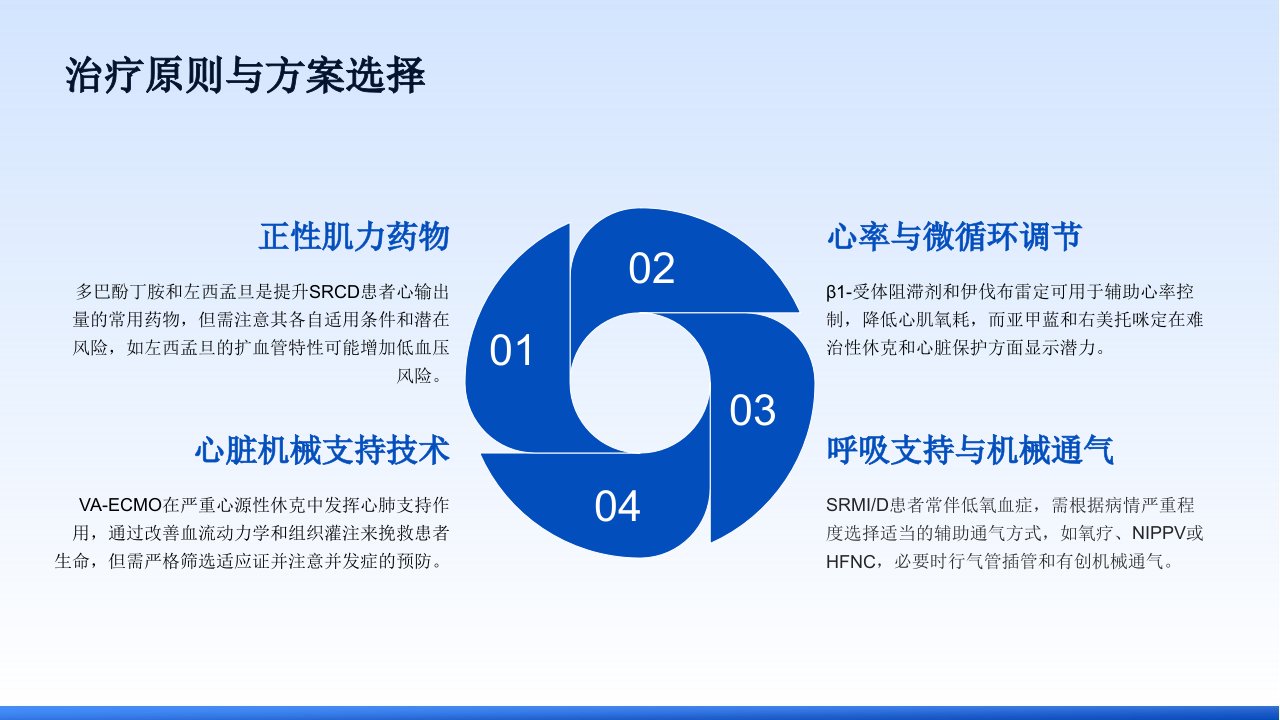 治疗原则与方案选择

正性肌力药物

多巴酚丁胺和左西孟旦是提升SRCD患者心输出量的常用药物，但需注意其各自适用条件和潜在风险，如左西孟旦的扩血管特性可能增加低血压风险。

心脏机械支持技术

VA-ECMO在严重心源性休克中发挥心肺支持作用，通过改善血流动力学和组织灌注来挽救患者生命，但需严格筛选适应证并注意并发症的预防。

01

02

03

04

心率与微循环调节

β1-受体阻滞剂和伊伐布雷定可用于辅助心率控制，降低心肌氧耗，而亚甲蓝和右美托咪定在难治性休克和心脏保护方面显示潜力。

呼吸支持与机械通气

SRMI/D患者常伴低氧血症，需根据病情严重程度选择适当的辅助通气方式，如氧疗、NIPPV或HFNC，必要时行气管插管和有创机械通气。